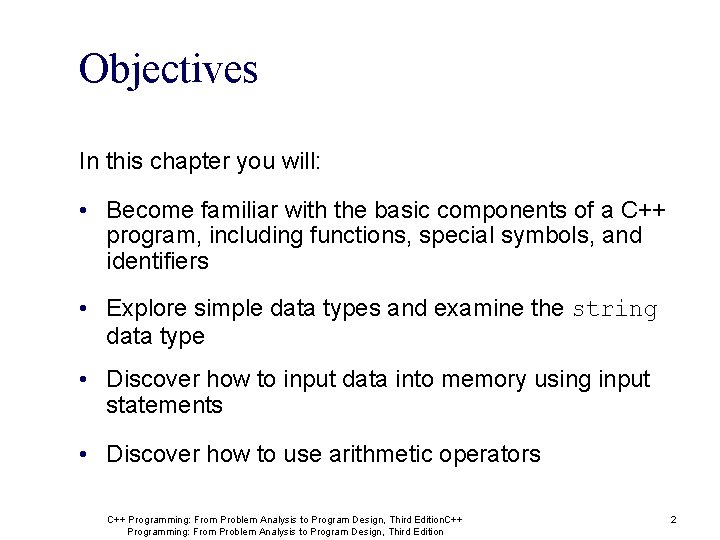 Objectives

In this chapter you will:

• Become familiar with the basic components of a C++ program, including functions, special symbols, and identifiers

• Explore simple data types and examine the string data type

• Discover how to input data into memory using input statements

• Discover how to use arithmetic operators

C++ Programming: From Problem Analysis to Program Design, Third EditionC++ Programming: From Problem Analysis to Program Design, Third Edition

2